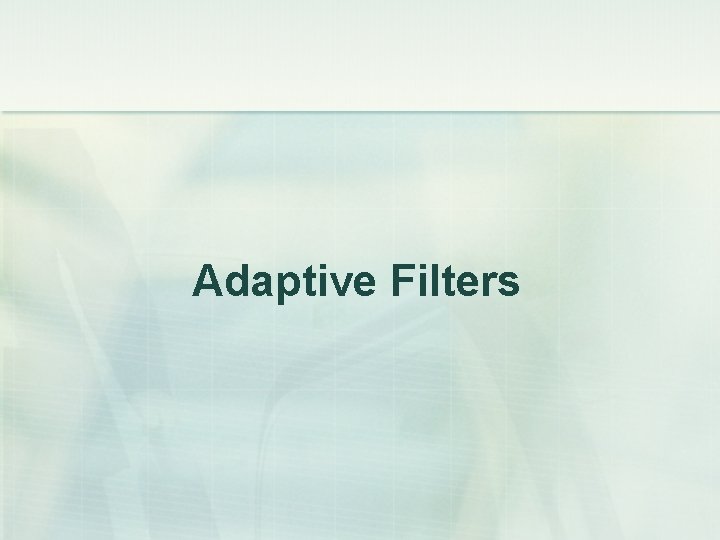 Adaptive Filters